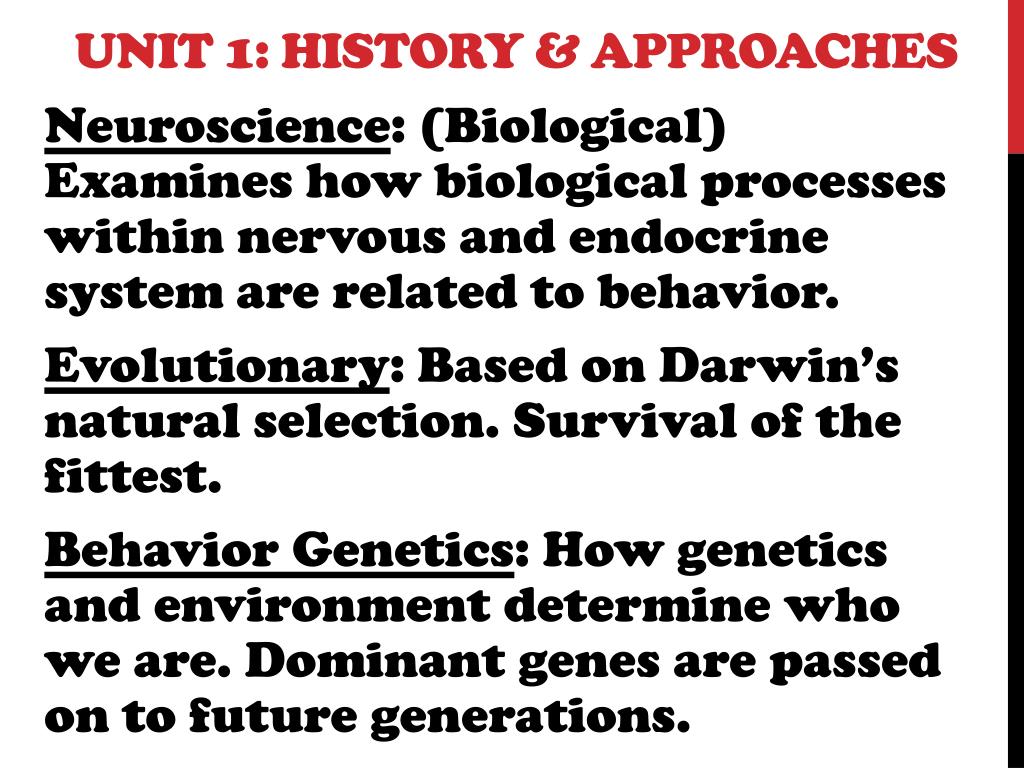 UNIT 1: HISTORY & APPROACHES

Neuroscience: (Biological) Examines how biological processes within nervous and endocrine system are related to behavior.

Evolutionary: Based on Darwin's natural selection. Survival of the fittest.

Behavior Genetics: How genetics and environment determine who we are. Dominant genes are passed on to future generations.